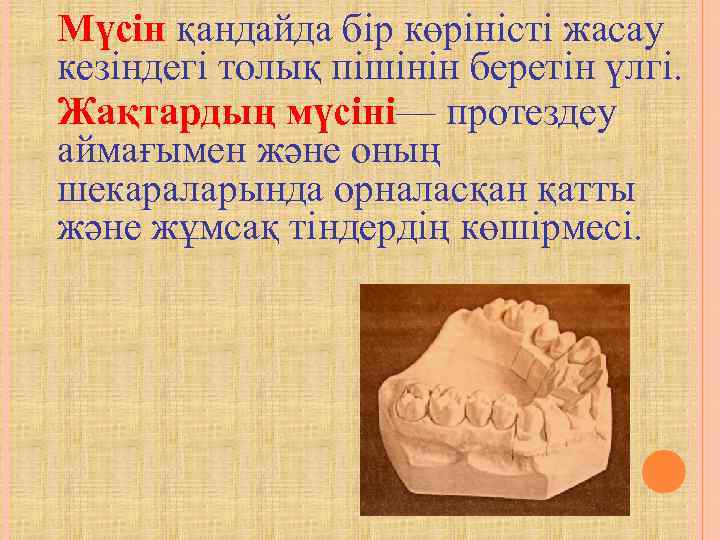 Мүсін қандайда бір көріністі жасау кезіндегі толық пішінін беретін үлгі.

Жақтардың мүсіні— протездеу аймағымен және оның шекараларында орналасқан қатты және жұмсақ тіндердің көшірмесі.